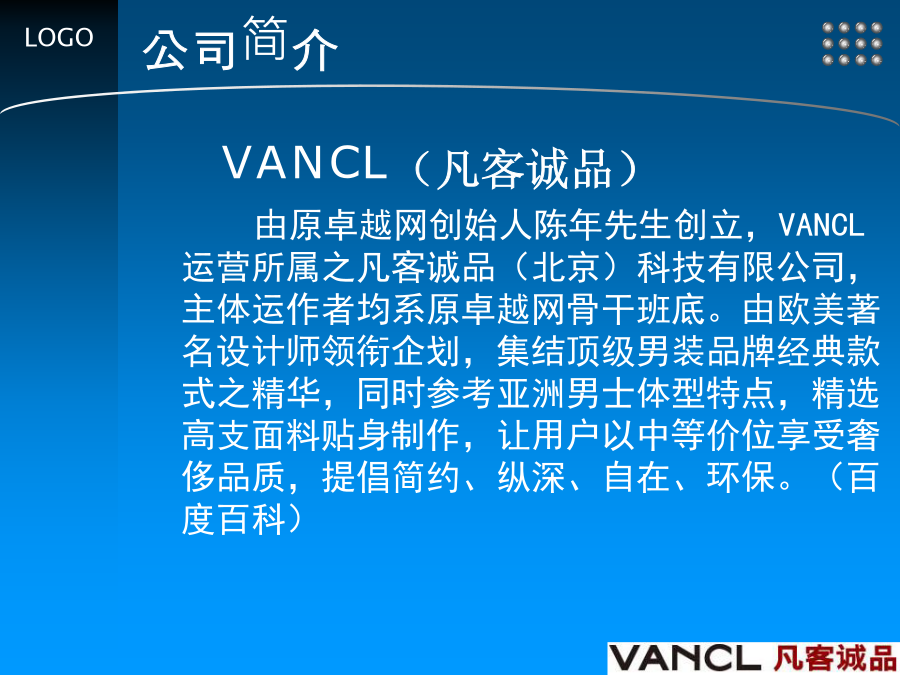 LOGO

公司简介

VANCL（凡客诚品）

由原卓越网创始人陈年先生创立，VANCL运营所属之凡客诚品（北京）科技有限公司，主体运作者均系原卓越网骨干班底。由欧美著名设计师领衔企划，集结顶级男装品牌经典款式之精华，同时参考亚洲男士体型特点，精选高支面料贴身制作，让用户以中等价位享受奢侈品质，提倡简约、纵深、自在、环保。（百度百科）

VANCL 凡客诚品